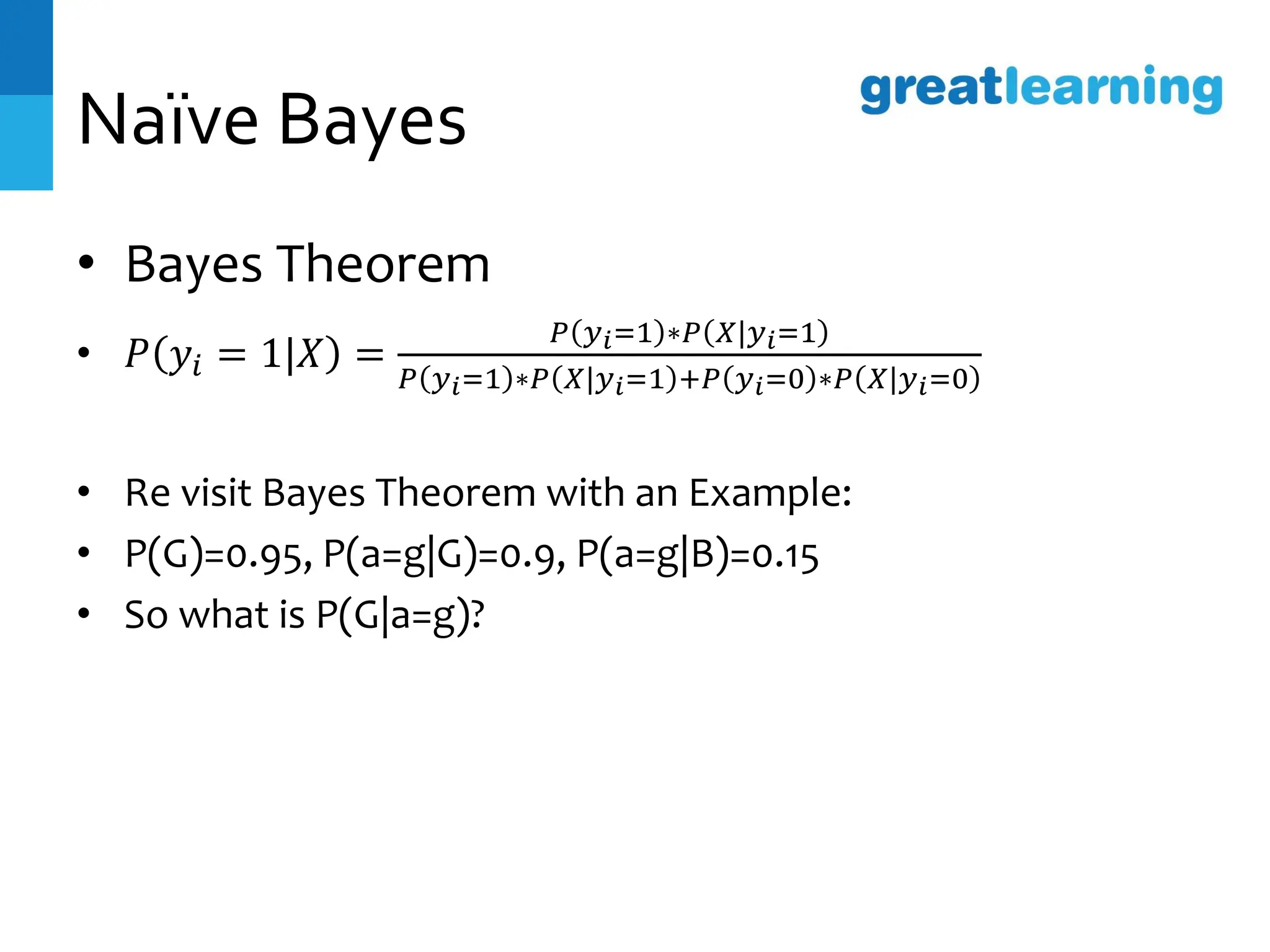 Naïve Bayes

greatlearning

• Bayes Theorem

• $P(y_i = 1|X) = \frac{P(y_i=1)*P(X|y_i=1)}{P(y_i=1)*P(X|y_i=1)+P(y_i=0)*P(X|y_i=0)}$

• Re visit Bayes Theorem with an Example:

• P(G)=0.95, P(a=g|G)=0.9, P(a=g|B)=0.15

• So what is P(G|a=g)?